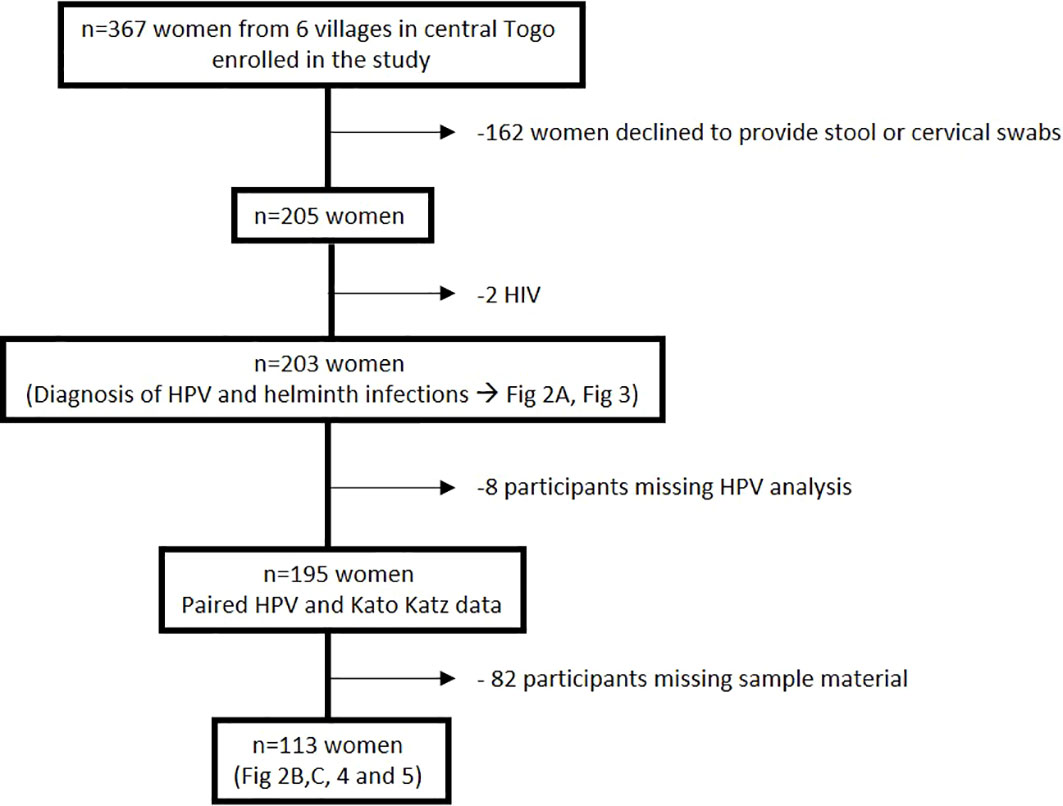 n=367 women from 6 villages in central Togo enrolled in the study

-162 women declined to provide stool or cervical swabs

n=205 women

-2 HIV

n=203 women
(Diagnosis of HPV and helminth infections → Fig 2A, Fig 3)

-8 participants missing HPV analysis

n=195 women
Paired HPV and Kato Katz data

- 82 participants missing sample material

n=113 women
(Fig 2B,C, 4 and 5)